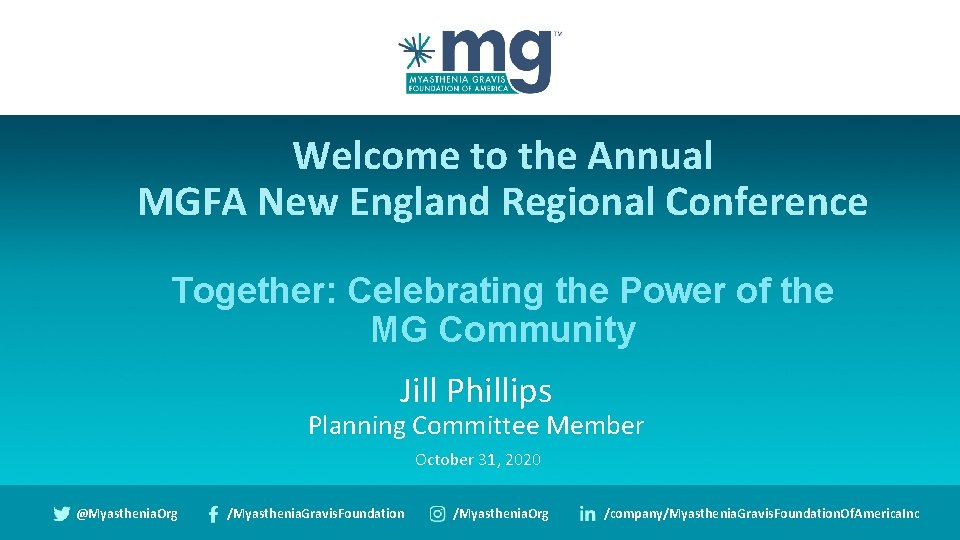 mg™
MYASTHENIA GRAVIS FOUNDATION OF AMERICA

Welcome to the Annual MGFA New England Regional Conference

Together: Celebrating the Power of the MG Community

Jill Phillips
Planning Committee Member

October 31, 2020

@MyastheniaOrg /MyastheniaGravisFoundation /MyastheniaOrg /company/MyastheniaGravisFoundationOfAmericaInc